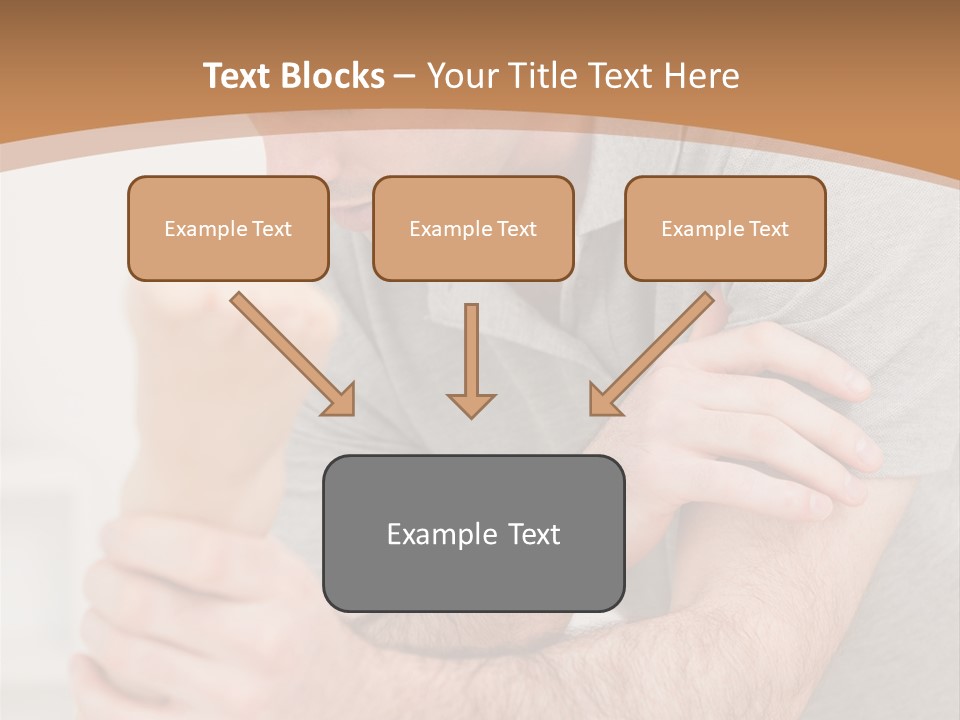 Text Blocks – Your Title Text Here

Example Text

Example Text

Example Text

Example Text